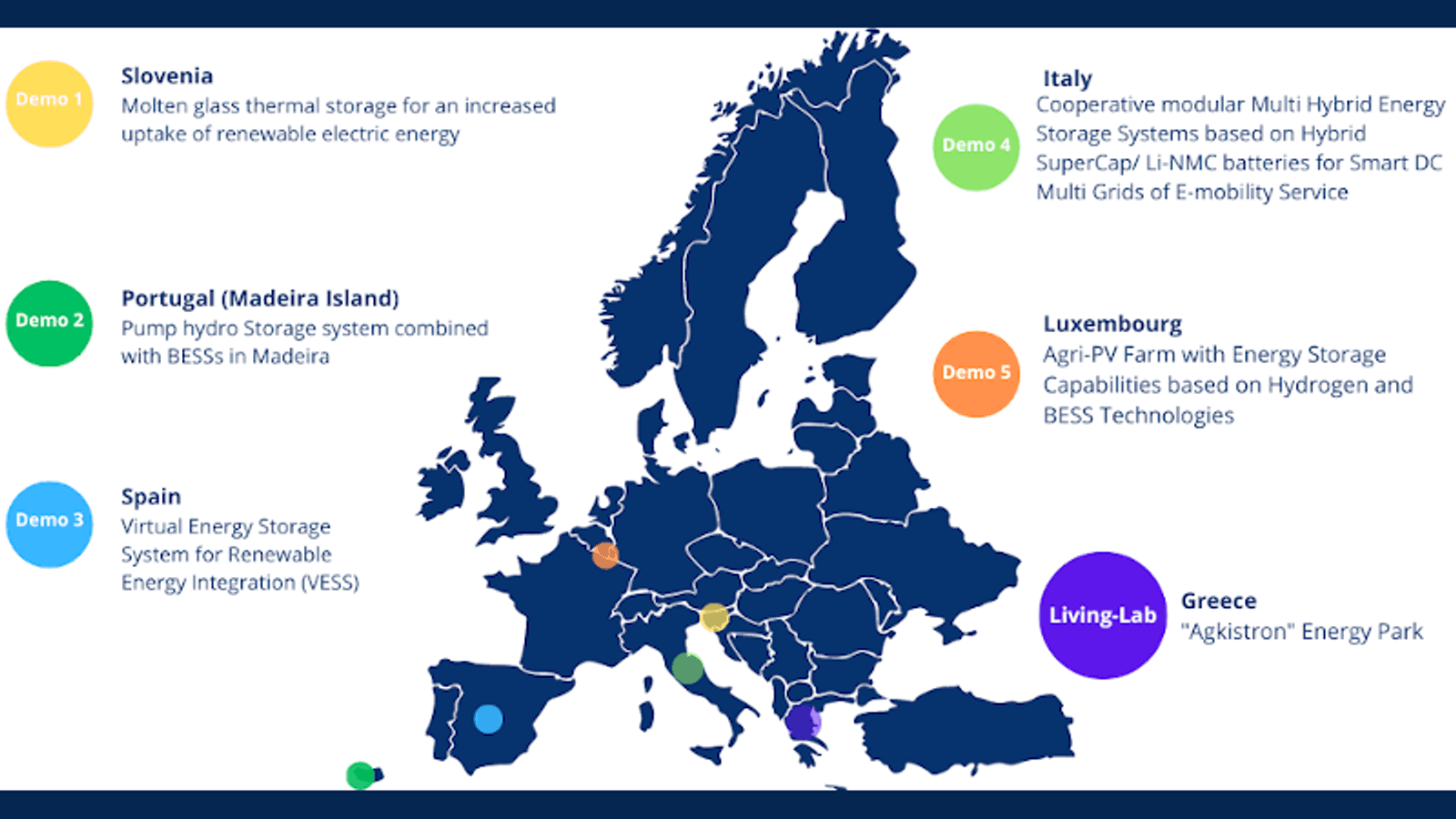 Demo 1
Slovenia
Molten glass thermal storage for an increased uptake of renewable electric energy

Demo 2
Portugal (Madeira Island)
Pump hydro Storage system combined with BESSs in Madeira

Demo 3
Spain
Virtual Energy Storage System for Renewable Energy Integration (VESS)

Demo 4
Italy
Cooperative modular Multi Hybrid Energy Storage Systems based on Hybrid SuperCap/ Li-NMC batteries for Smart DC Multi Grids of E-mobility Service

Demo 5
Luxembourg
Agri-PV Farm with Energy Storage Capabilities based on Hydrogen and BESS Technologies

Living-Lab
Greece
"Agkistron" Energy Park